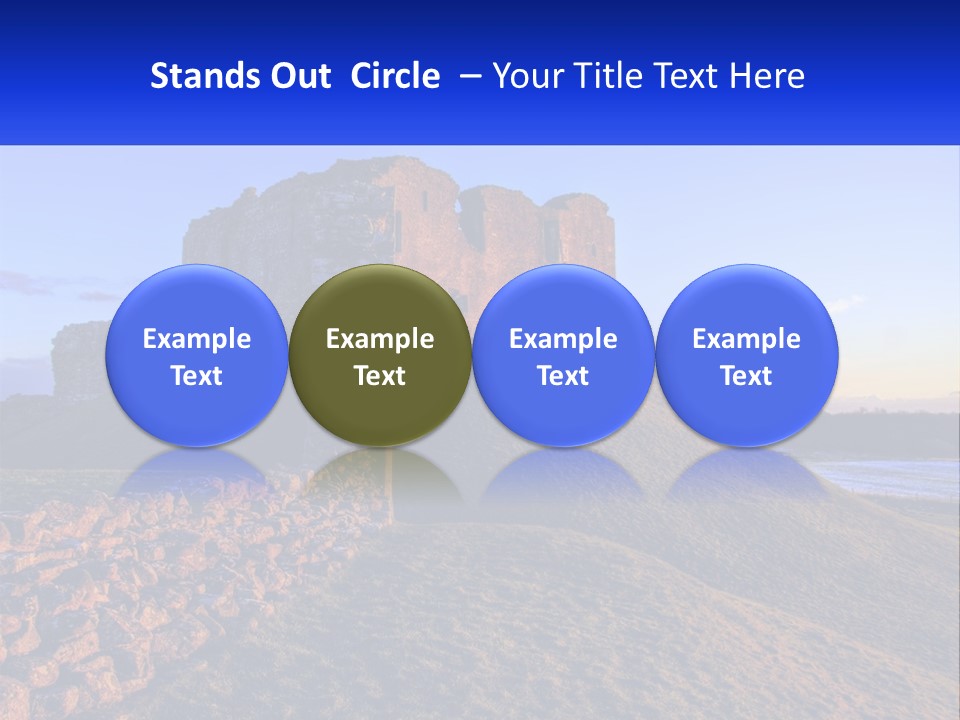 Stands Out Circle – Your Title Text Here

Example Text

Example Text

Example Text

Example Text